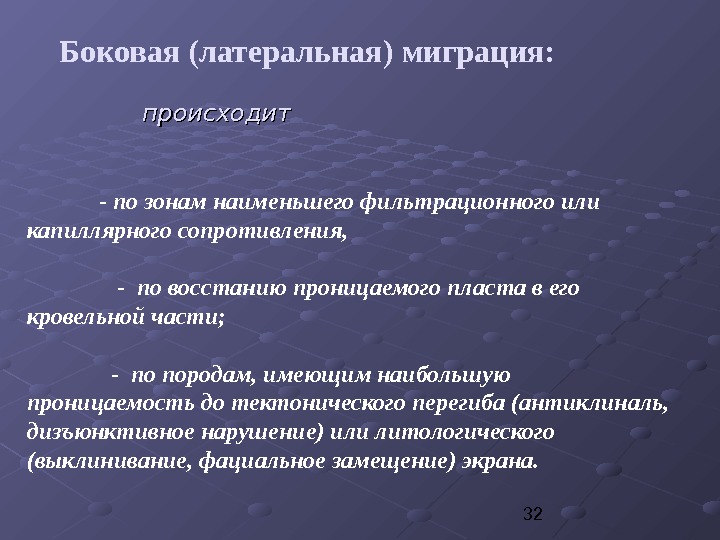 Боковая (латеральная) миграция:

происходит

- по зонам наименьшего фильтрационного или капиллярного сопротивления,

- по восстанию проницаемого пласта в его кровельной части;

- по породам, имеющим наибольшую проницаемость до тектонического перегиба (антиклиналь, дизъюнктивное нарушение) или литологического (выклинивание, фациальное замещение) экрана.

32